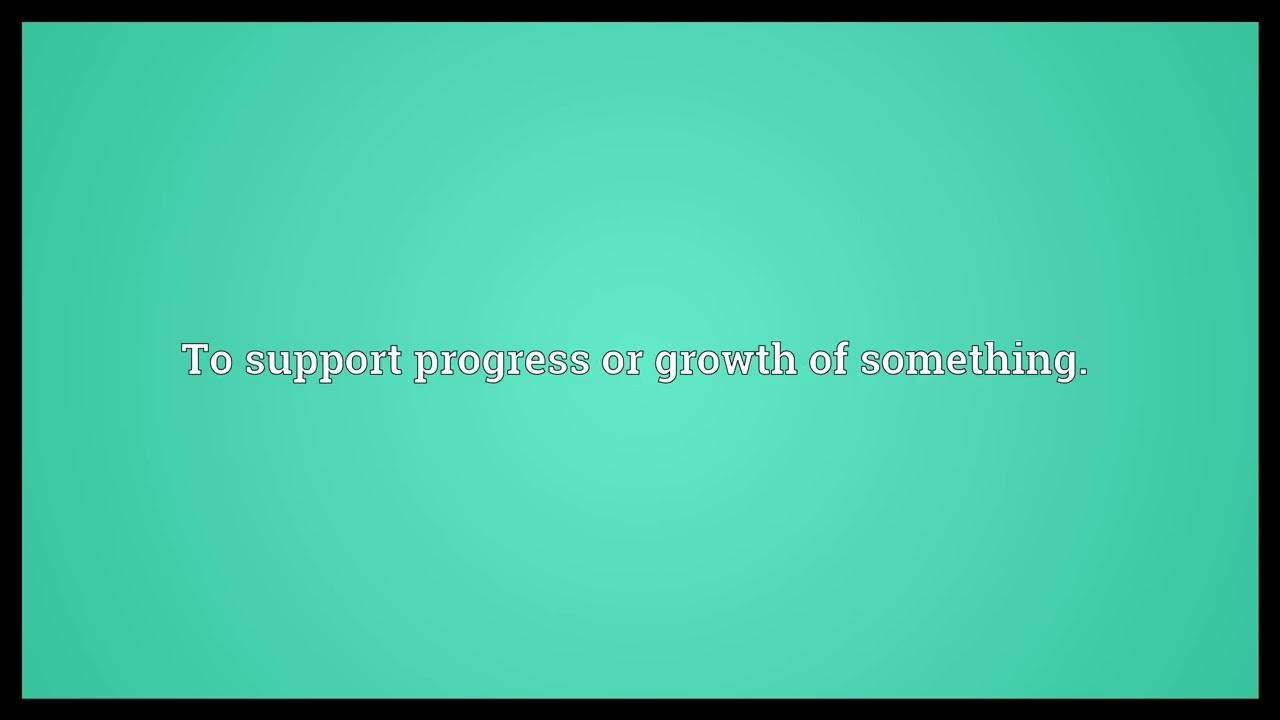 To support progress or growth of something.